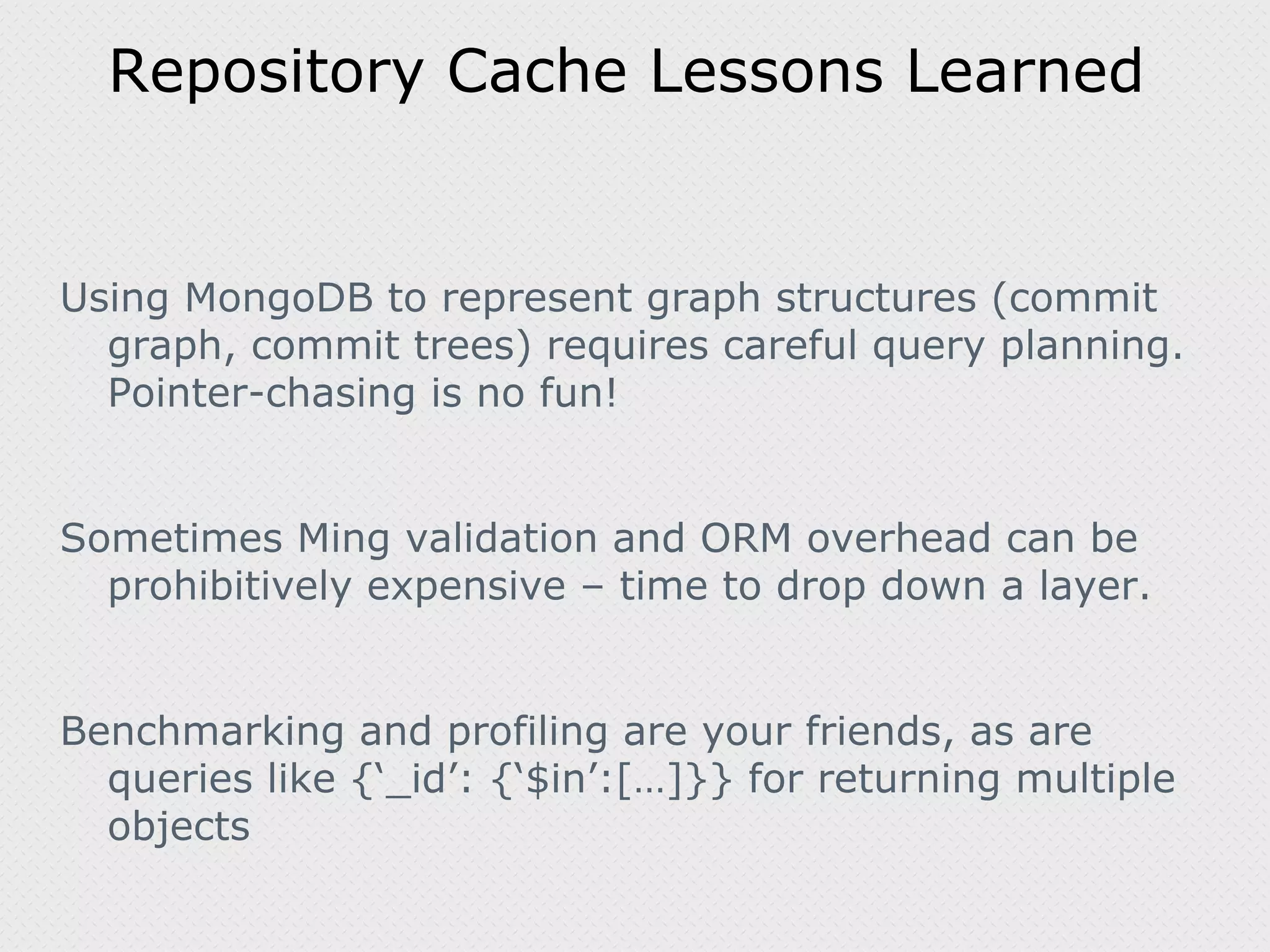 Repository Cache Lessons Learned

Using MongoDB to represent graph structures (commit graph, commit trees) requires careful query planning. Pointer-chasing is no fun!

Sometimes Ming validation and ORM overhead can be prohibitively expensive – time to drop down a layer.

Benchmarking and profiling are your friends, as are queries like {‘_id’: {‘$in’:[…]}} for returning multiple objects